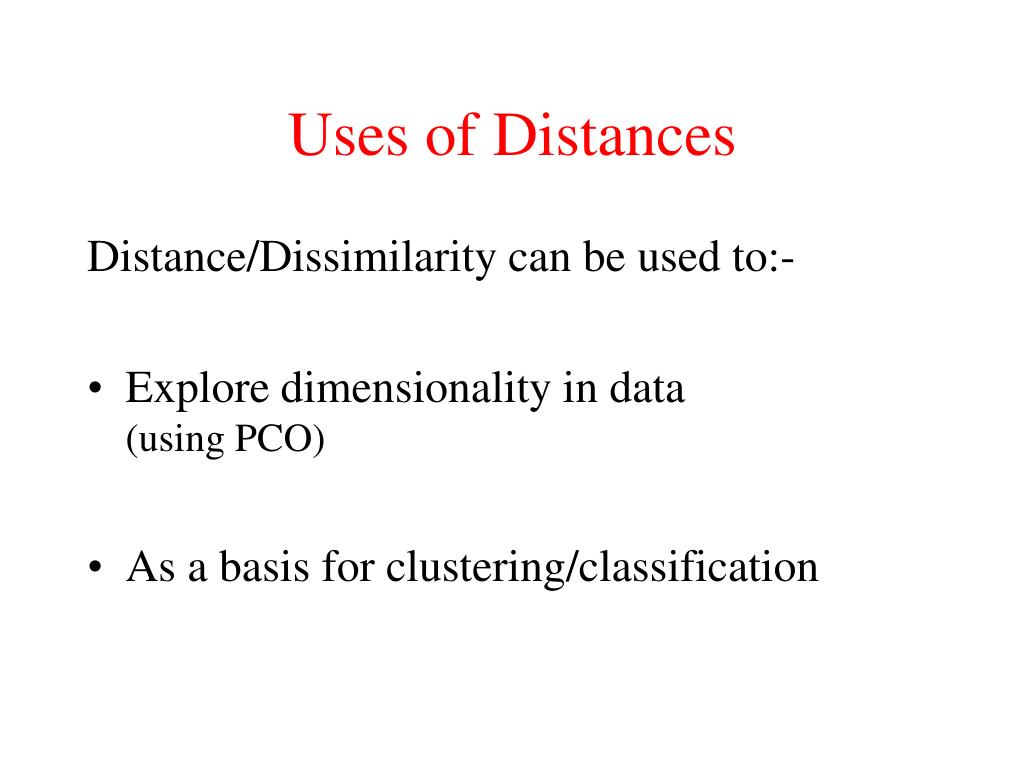 Uses of Distances

Distance/Dissimilarity can be used to:-

• Explore dimensionality in data
(using PCO)

• As a basis for clustering/classification